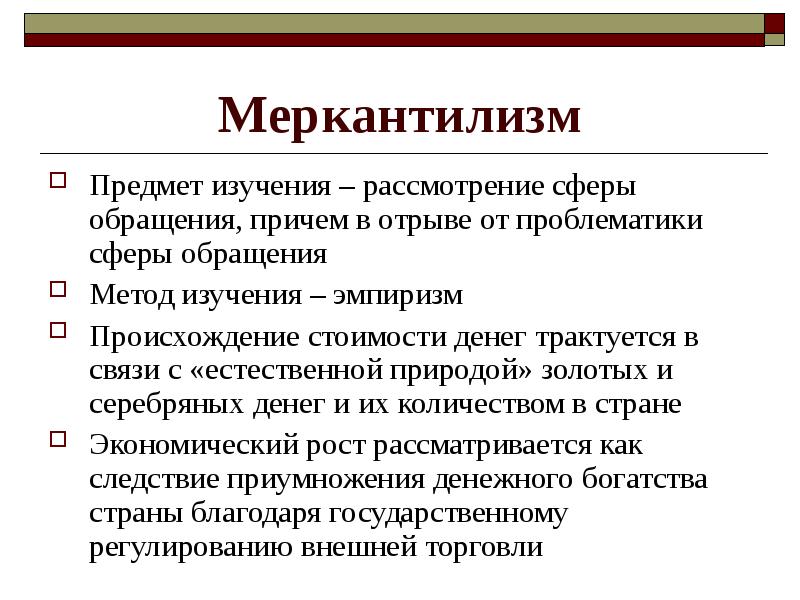 Меркантилизм

Предмет изучения – рассмотрение сферы обращения, причем в отрыве от проблематики сферы обращения

Метод изучения – эмпиризм

Происхождение стоимости денег трактуется в связи с «естественной природой» золотых и серебряных денег и их количеством в стране

Экономический рост рассматривается как следствие приумножения денежного богатства страны благодаря государственному регулированию внешней торговли